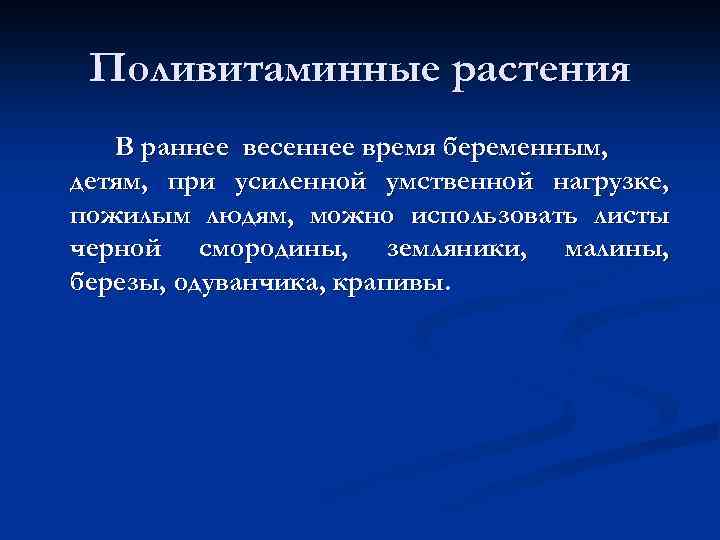 Поливитаминные растения

В раннее весеннее время беременным, детям, при усиленной умственной нагрузке, пожилым людям, можно использовать листы черной смородины, земляники, малины, березы, одуванчика, крапивы.